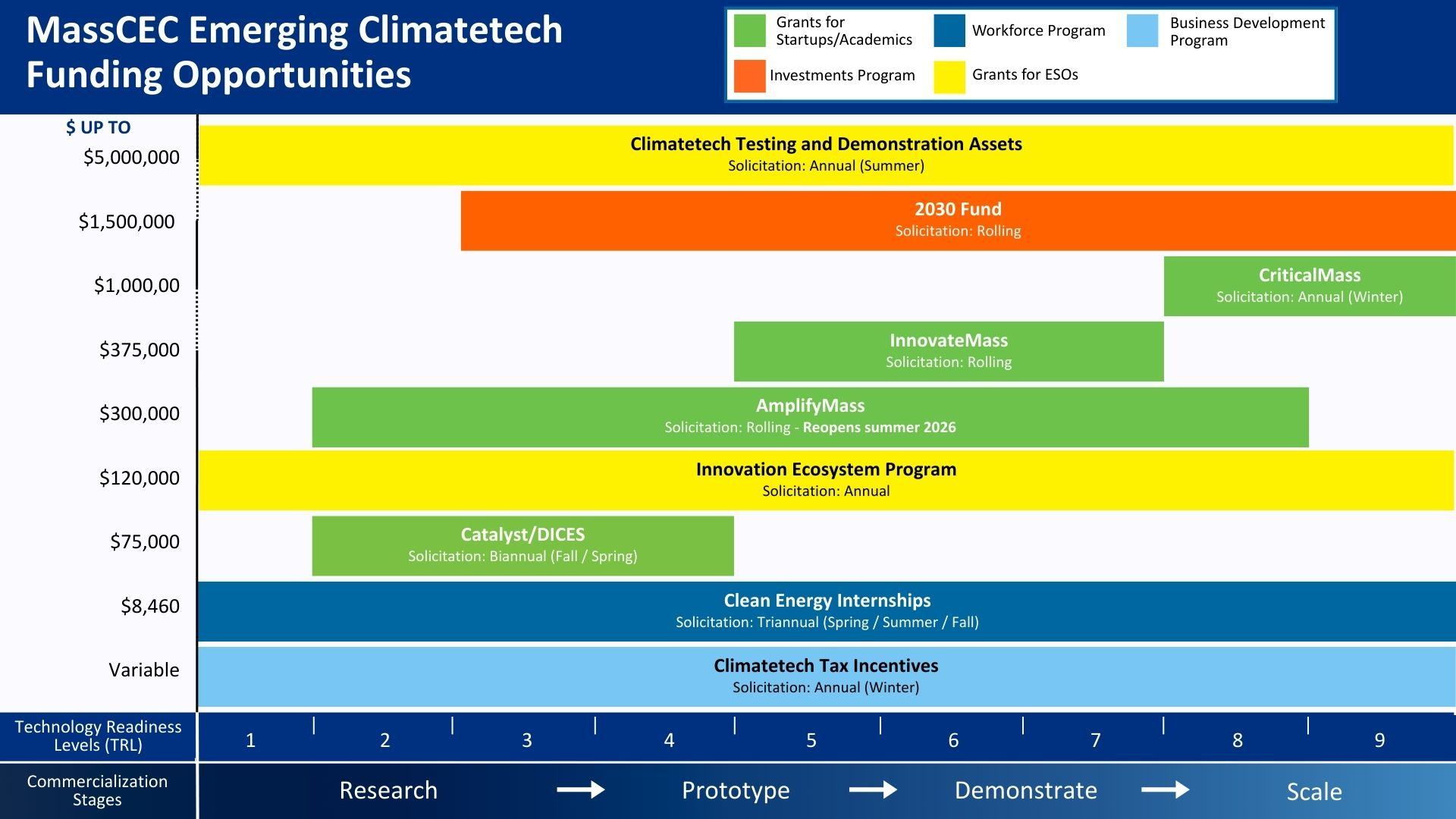 MassCEC Emerging Climatetech Funding Opportunities

Grants for Startups/Academics
Workforce Program
Business Development Program
Investments Program
Grants for ESOs

$ UP TO

$5,000,000
Climatetech Testing and Demonstration Assets
Solicitation: Annual (Summer)

$1,500,000
2030 Fund
Solicitation: Rolling

$1,000,00
CriticalMass
Solicitation: Annual (Winter)

$375,000
InnovateMass
Solicitation: Rolling

$300,000
AmplifyMass
Solicitation: Rolling - Reopens summer 2026

$120,000
Innovation Ecosystem Program
Solicitation: Annual

$75,000
Catalyst/DICES
Solicitation: Biannual (Fall / Spring)

$8,460
Clean Energy Internships
Solicitation: Triannual (Spring / Summer / Fall)

Variable
Climatetech Tax Incentives
Solicitation: Annual (Winter)

Technology Readiness Levels (TRL)
1 2 3 4 5 6 7 8 9

Commercialization Stages
Research → Prototype → Demonstrate → Scale